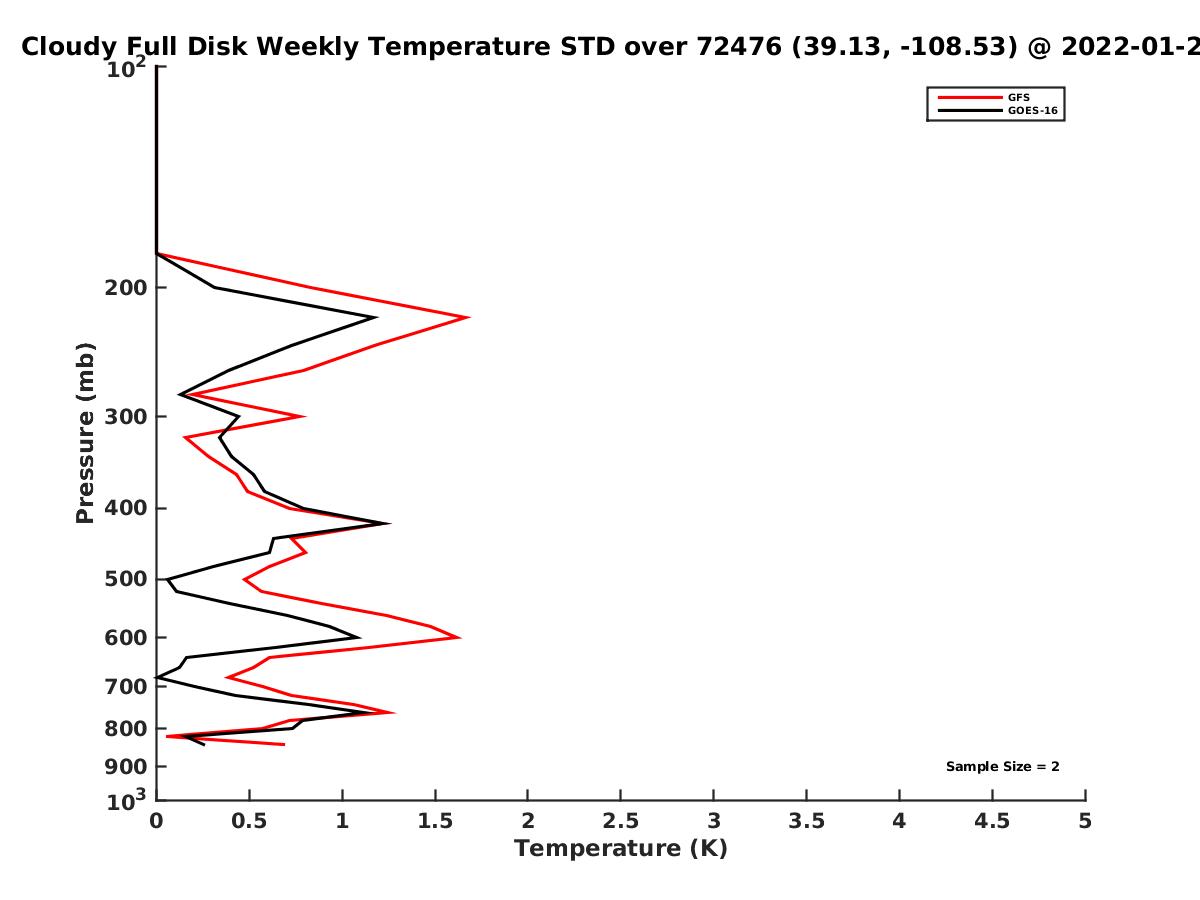 Cloudy Full Disk Weekly Temperature STD over 72476 (39.13, -108.53) @ 2022-01-2

GFS
GOES-16

Pressure (mb)

$10^2$
200
300
400
500
600
700
800
900
$10^3$

Sample Size = 2

0
0.5
1
1.5
2
2.5
3
3.5
4
4.5
5

Temperature (K)